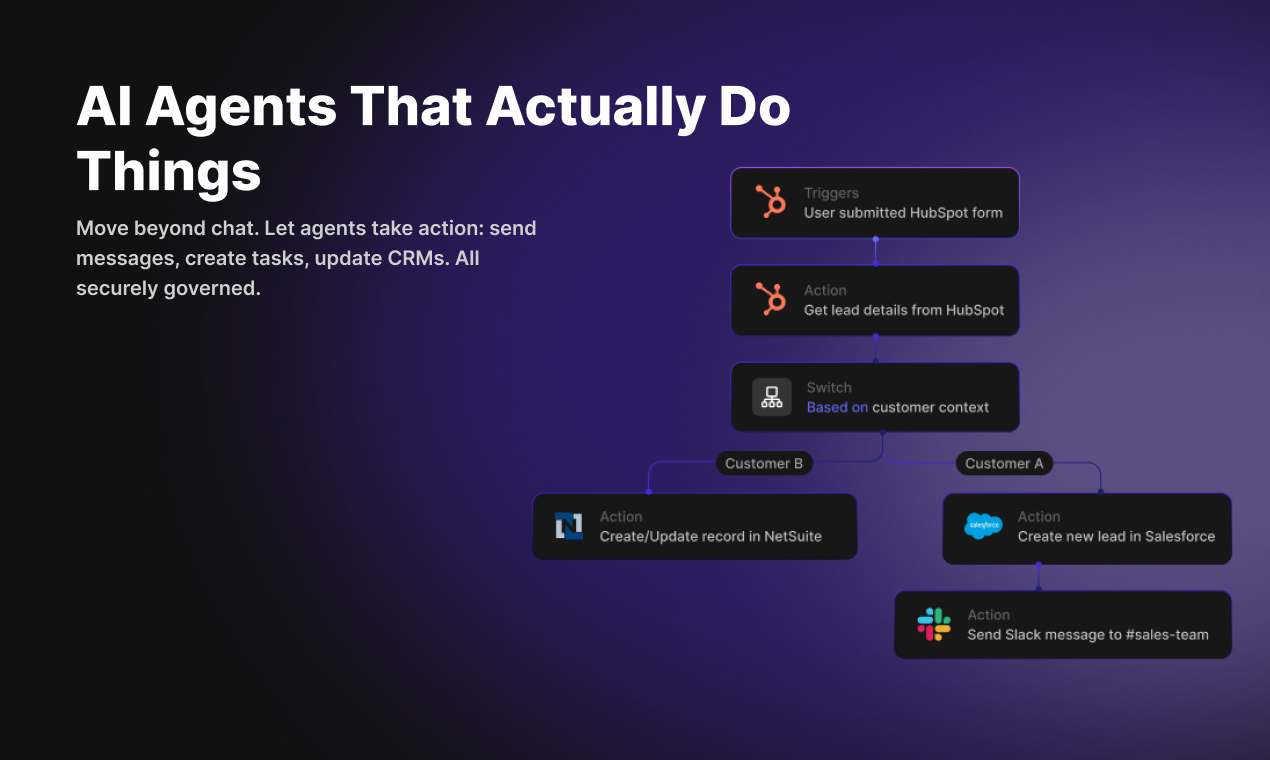 AI Agents That Actually Do Things

Move beyond chat. Let agents take action: send messages, create tasks, update CRMs. All securely governed.

Triggers
User submitted HubSpot form

Action
Get lead details from HubSpot

Switch
Based on customer context

Customer B

Customer A

Action
Create/Update record in NetSuite

salesforce

Action
Create new lead in Salesforce

Action
Send Slack message to #sales-team